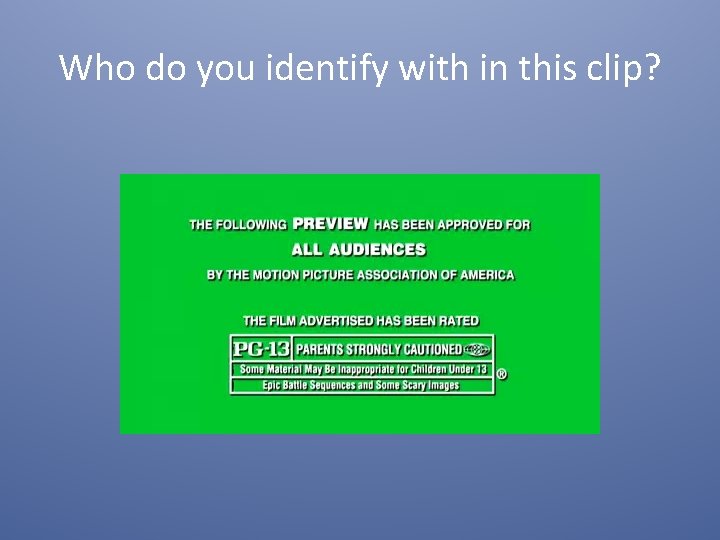 Who do you identify with in this clip?

THE FOLLOWING PREVIEW HAS BEEN APPROVED FOR
ALL AUDIENCES
BY THE MOTION PICTURE ASSOCIATION OF AMERICA

THE FILM ADVERTISED HAS BEEN RATED

PG-13 PARENTS STRONGLY CAUTIONED
Some Material May Be Inappropriate for Children Under 13
Epic Battle Sequences and Some Scary Images
®